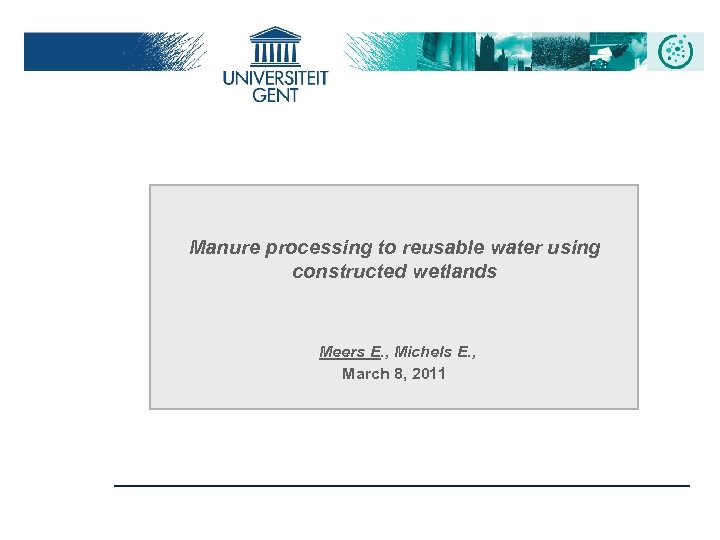 UNIVERSITEIT GENT

Manure processing to reusable water using constructed wetlands

Meers E., Michels E.,
March 8, 2011